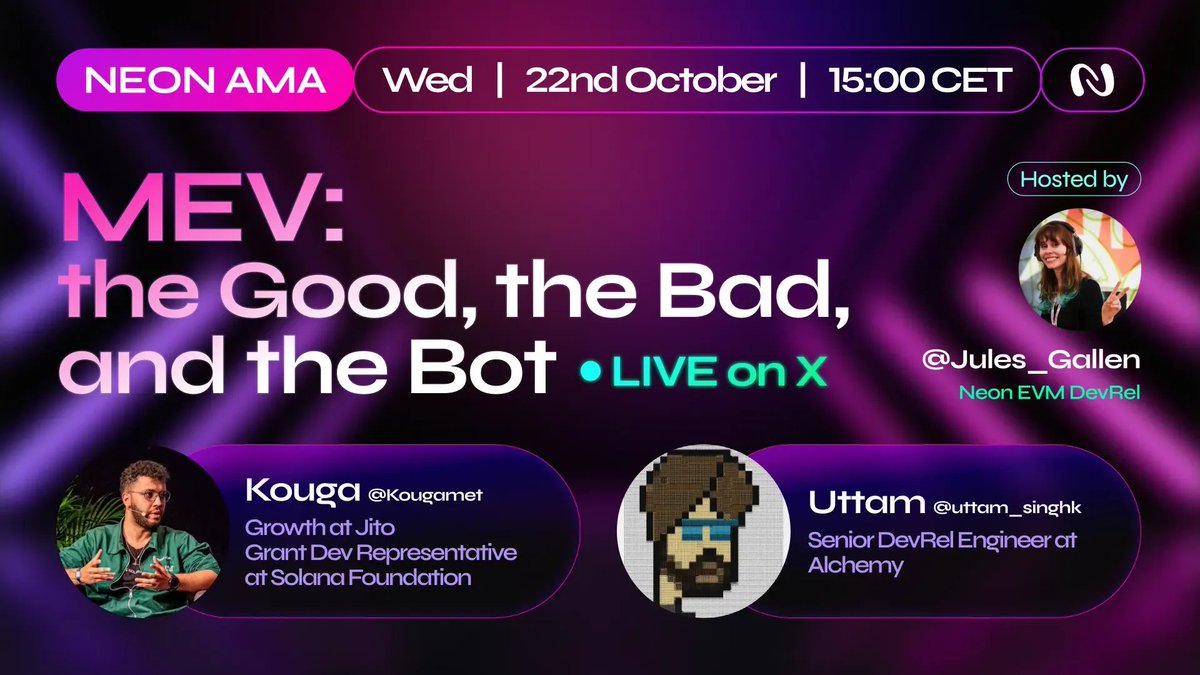 NEON AMA Wed | 22nd October | 15:00 CET

MEV: the Good, the Bad, and the Bot

LIVE on X

Hosted by

@Jules_Gallen
Neon EVM DevRel

Kouga @Kougamet
Growth at Jito
Grant Dev Representative at Solana Foundation

Uttam @uttam_singhk
Senior DevRel Engineer at Alchemy